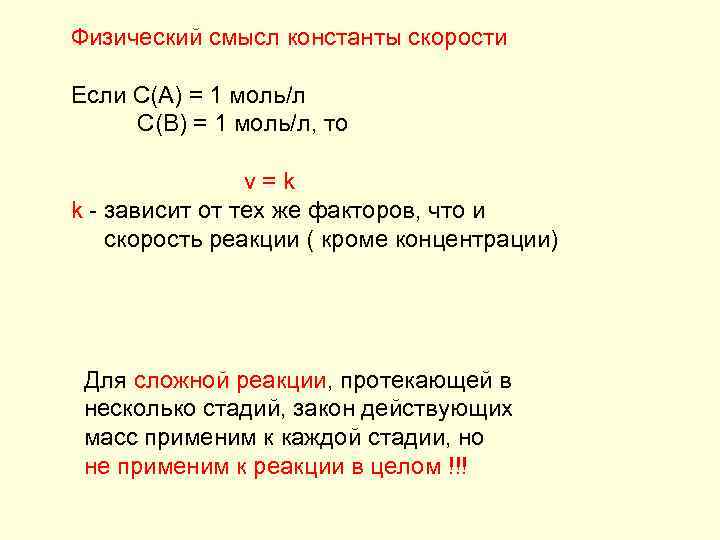 Физический смысл константы скорости

Если С(А) = 1 моль/л
С(В) = 1 моль/л, то

v = k

k - зависит от тех же факторов, что и скорость реакции ( кроме концентрации)

Для сложной реакции, протекающей в несколько стадий, закон действующих масс применим к каждой стадии, но не применим к реакции в целом !!!